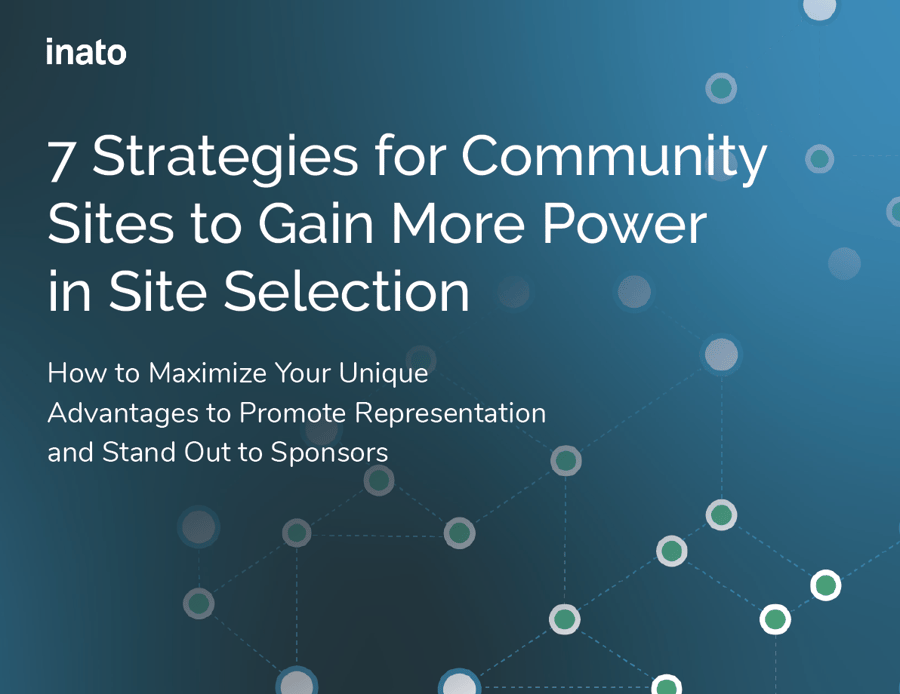 inato

7 Strategies for Community Sites to Gain More Power in Site Selection

How to Maximize Your Unique Advantages to Promote Representation and Stand Out to Sponsors